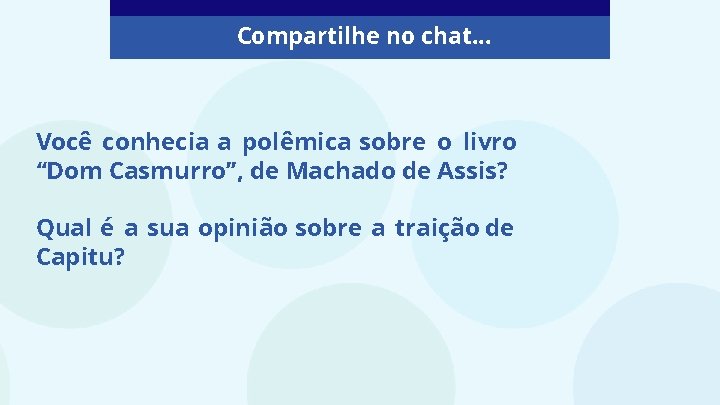 Compartilhe no chat...

Você conhecia a polêmica sobre o livro “Dom Casmurro”, de Machado de Assis?

Qual é a sua opinião sobre a traição de Capitu?